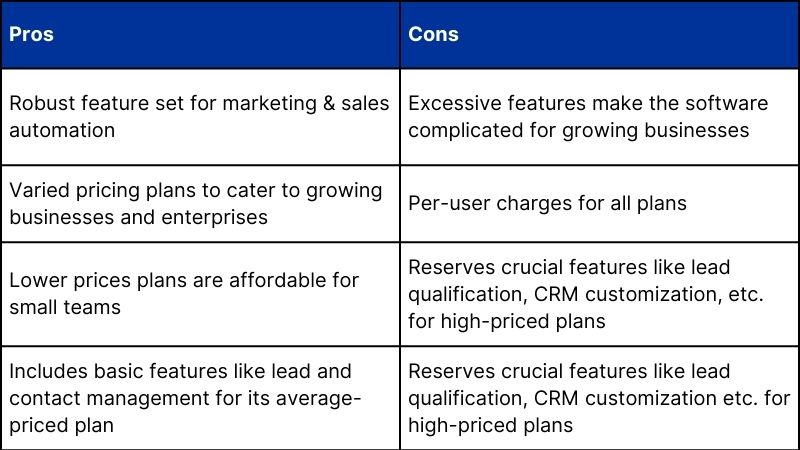 | Pros | Cons |
|---|---|
| Robust feature set for marketing & sales automation | Excessive features make the software complicated for growing businesses |
| Varied pricing plans to cater to growing businesses and enterprises | Per-user charges for all plans |
| Lower prices plans are affordable for small teams | Reserves crucial features like lead qualification, CRM customization, etc. for high-priced plans |
| Includes basic features like lead and contact management for its average-priced plan | Reserves crucial features like lead qualification, CRM customization etc. for high-priced plans |